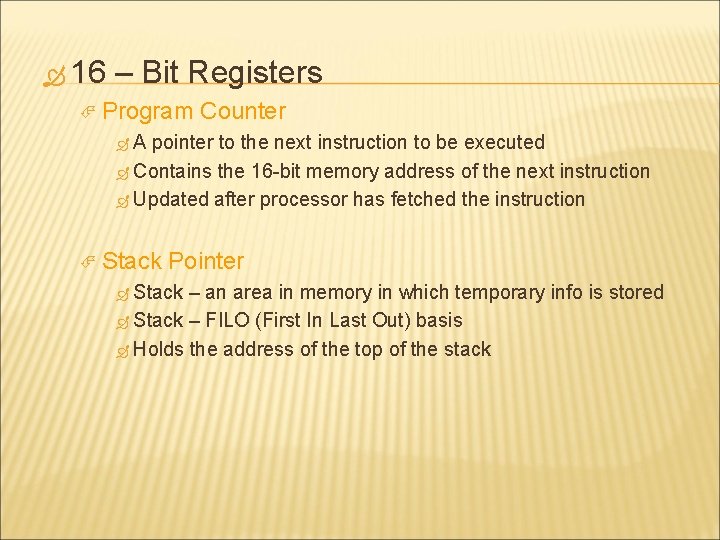 16 – Bit Registers

Program Counter

A pointer to the next instruction to be executed

Contains the 16-bit memory address of the next instruction

Updated after processor has fetched the instruction

Stack Pointer

Stack – an area in memory in which temporary info is stored

Stack – FILO (First In Last Out) basis

Holds the address of the top of the stack